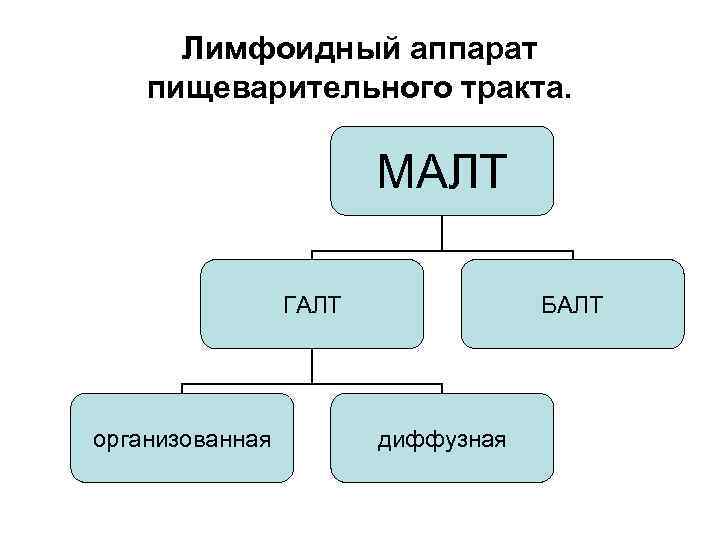 Лимфоидный аппарат пищеварительного тракта.

МАЛТ

ГАЛТ

БАЛТ

организованная

диффузная